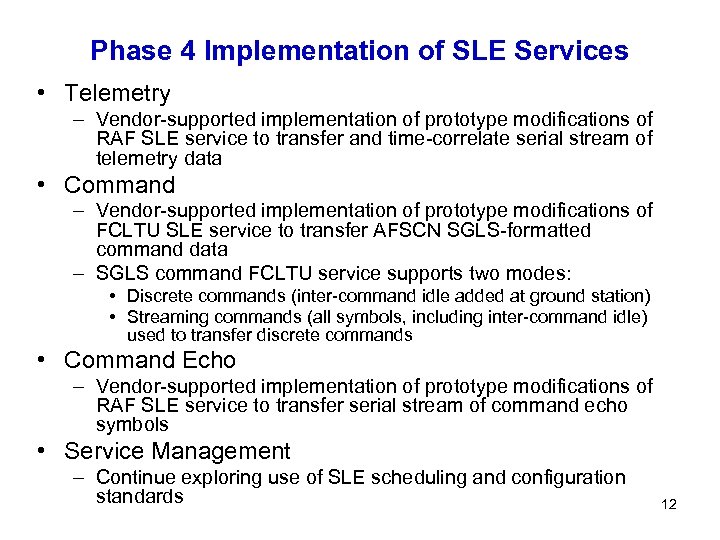 Phase 4 Implementation of SLE Services

• Telemetry
– Vendor-supported implementation of prototype modifications of RAF SLE service to transfer and time-correlate serial stream of telemetry data

• Command
– Vendor-supported implementation of prototype modifications of FCLTU SLE service to transfer AFSCN SGLS-formatted command data
– SGLS command FCLTU service supports two modes:
• Discrete commands (inter-command idle added at ground station)
• Streaming commands (all symbols, including inter-command idle) used to transfer discrete commands

• Command Echo
– Vendor-supported implementation of prototype modifications of RAF SLE service to transfer serial stream of command echo symbols

• Service Management
– Continue exploring use of SLE scheduling and configuration standards

12